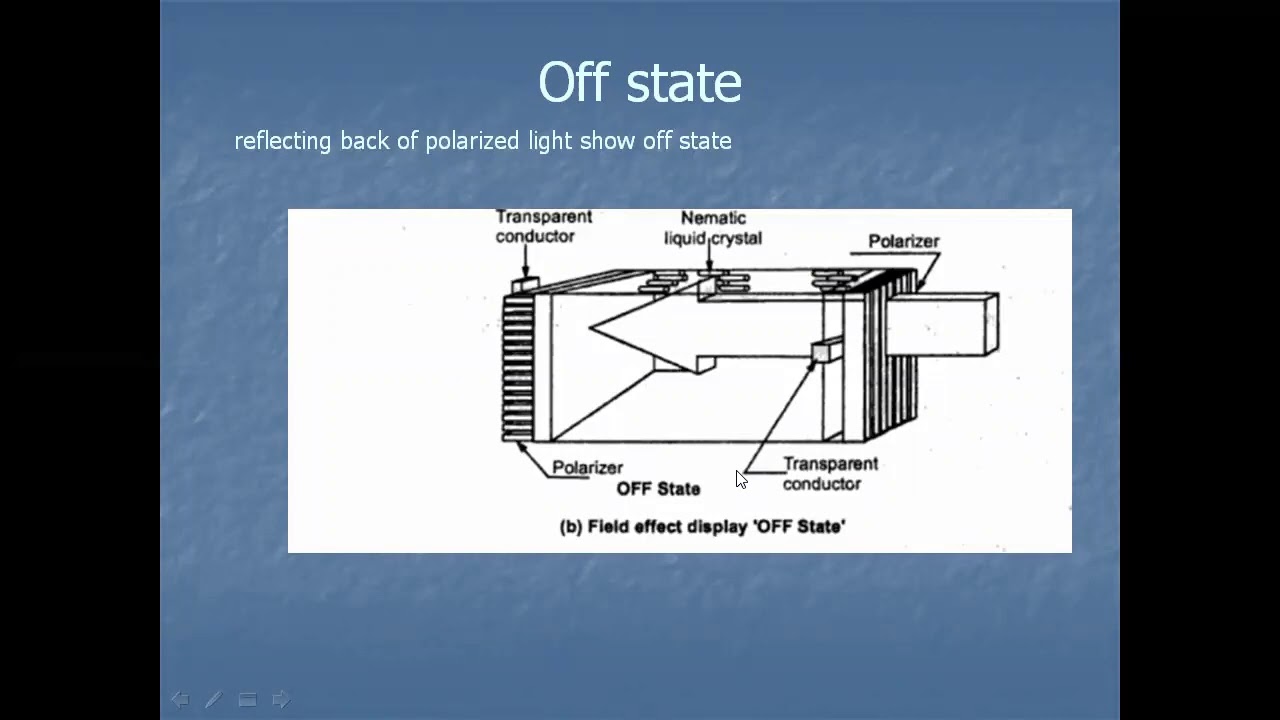 Off state

reflecting back of polarized light show off state

Transparent conductor

Nematic liquid crystal

Polarizer

Polarizer

OFF State

Transparent conductor

(b) Field effect display 'OFF State'